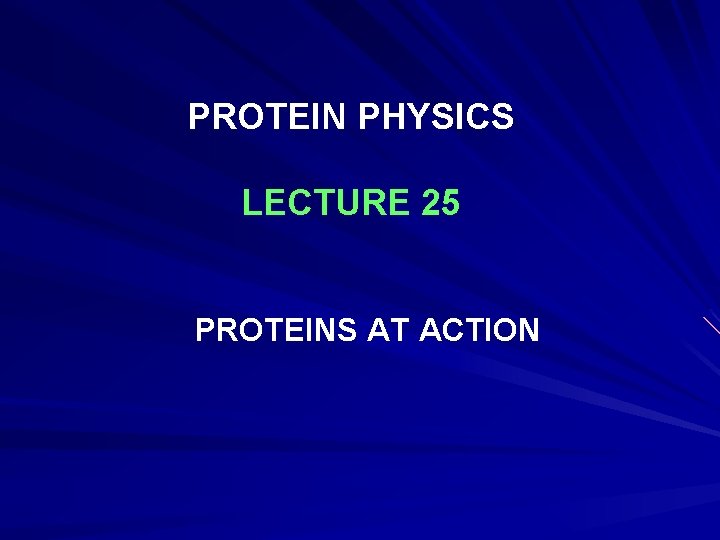 PROTEIN PHYSICS

LECTURE 25

PROTEINS AT ACTION